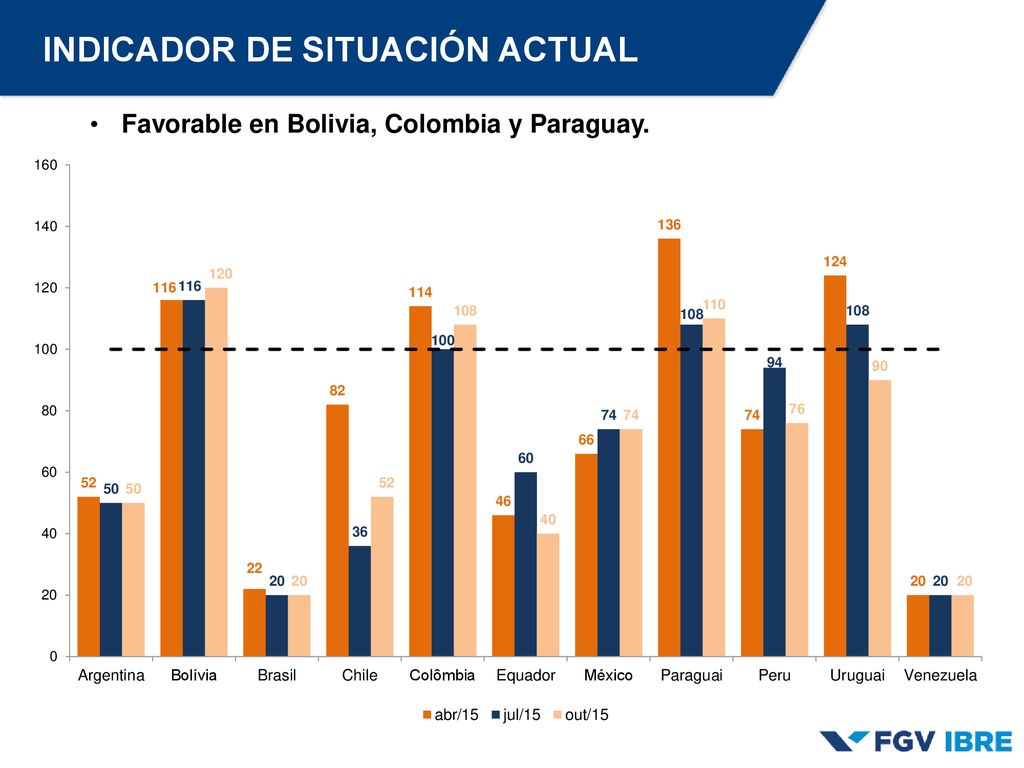 INDICADOR DE SITUACIÓN ACTUAL

• Favorable en Bolivia, Colombia y Paraguay.

160
140
120
100
80
60
40
20
0

52 50 50
116 116 120
22 20 20
82 36 52
114 100 108
46 60 40
66 74 74
136 108 110
74 94 76
124 108 90
20 20 20

Argentina Bolívia Brasil Chile Colômbia Equador México Paraguai Peru Uruguai Venezuela

abr/15 jul/15 out/15

FGV IBRE